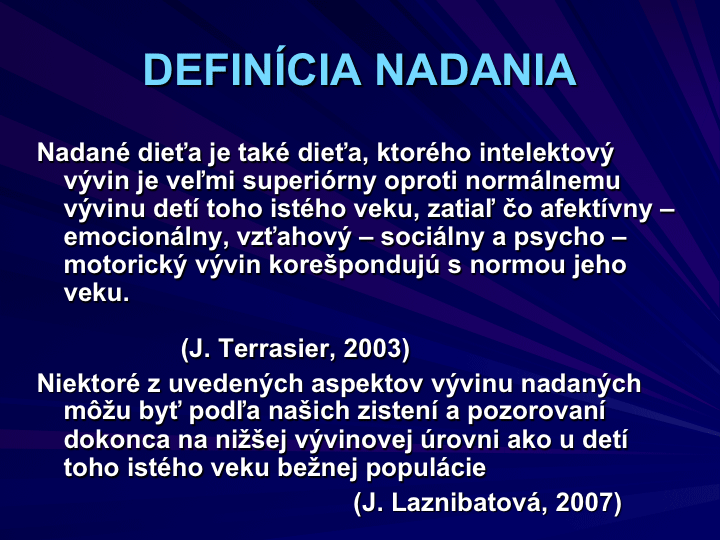 DEFINÍCIA NADANIA

Nadané dieťa je také dieťa, ktorého intelektový vývin je veľmi superiórny oproti normálnemu vývinu detí toho istého veku, zatiaľ čo afektívny – emocionálny, vzťahový – sociálny a psycho – motorický vývin korešpondujú s normou jeho veku.

(J. Terrasier, 2003)

Niektoré z uvedených aspektov vývinu nadaných môžu byť podľa našich zistení a pozorovaní dokonca na nižšej vývinovej úrovni ako u detí toho istého veku bežnej populácie

(J. Laznibatová, 2007)